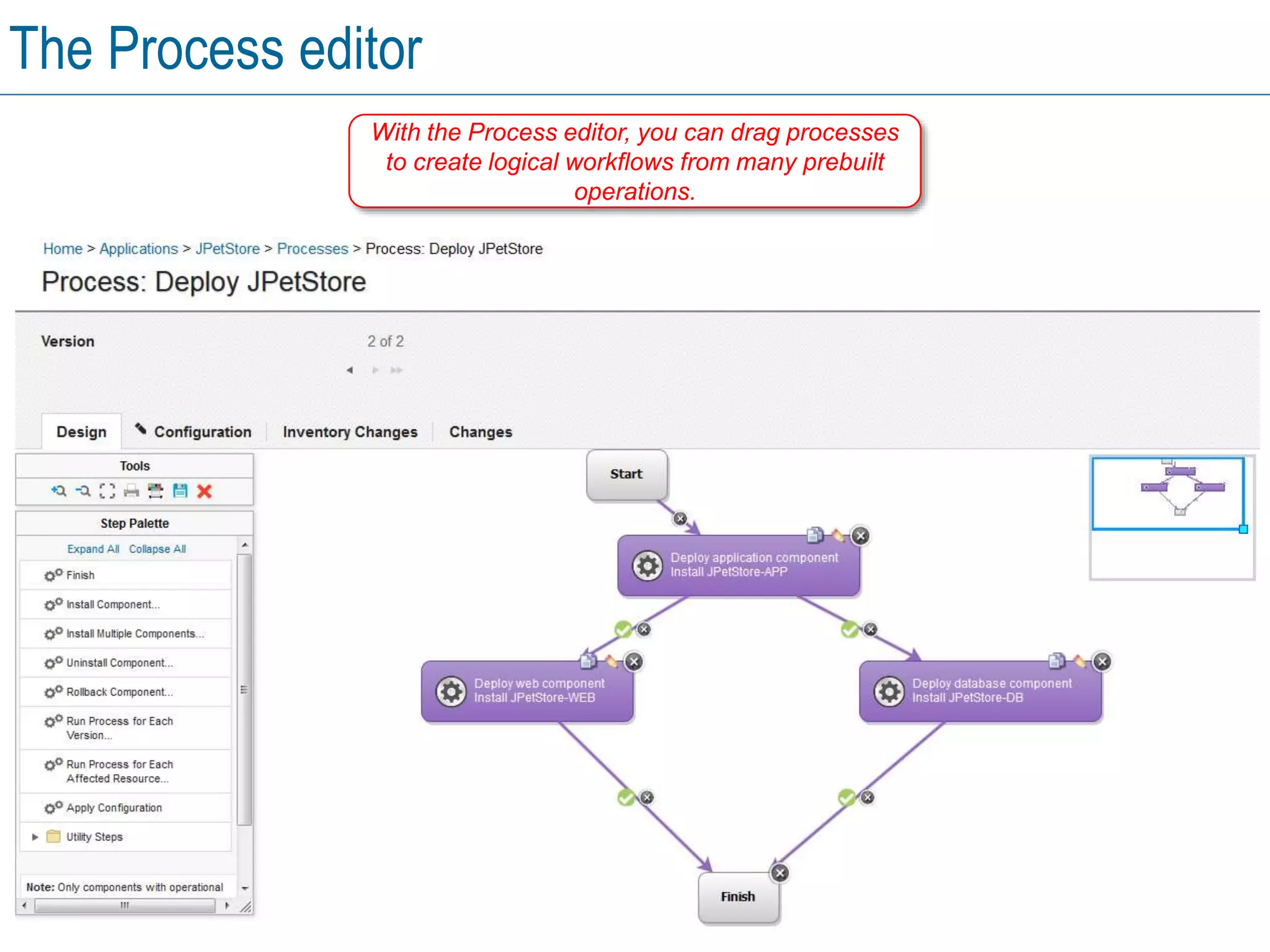 The Process editor

With the Process editor, you can drag processes to create logical workflows from many prebuilt operations.

Home > Applications > JPetStore > Processes > Process: Deploy JPetStore

Process: Deploy JPetStore

Version

2 of 2

Design

Configuration

Inventory Changes

Changes

Tools

Step Palette

Expand All Collapse All

Finish

Install Component...

Install Multiple Components...

Uninstall Component...

Rollback Component...

Run Process for Each Version...

Run Process for Each Affected Resource...

Apply Configuration

Utility Steps

Note: Only components with operational

Start

Deploy application component
Install JPetStore-APP

Deploy web component
Install JPetStore-WEB

Deploy database component
Install JPetStore-DB

Finish